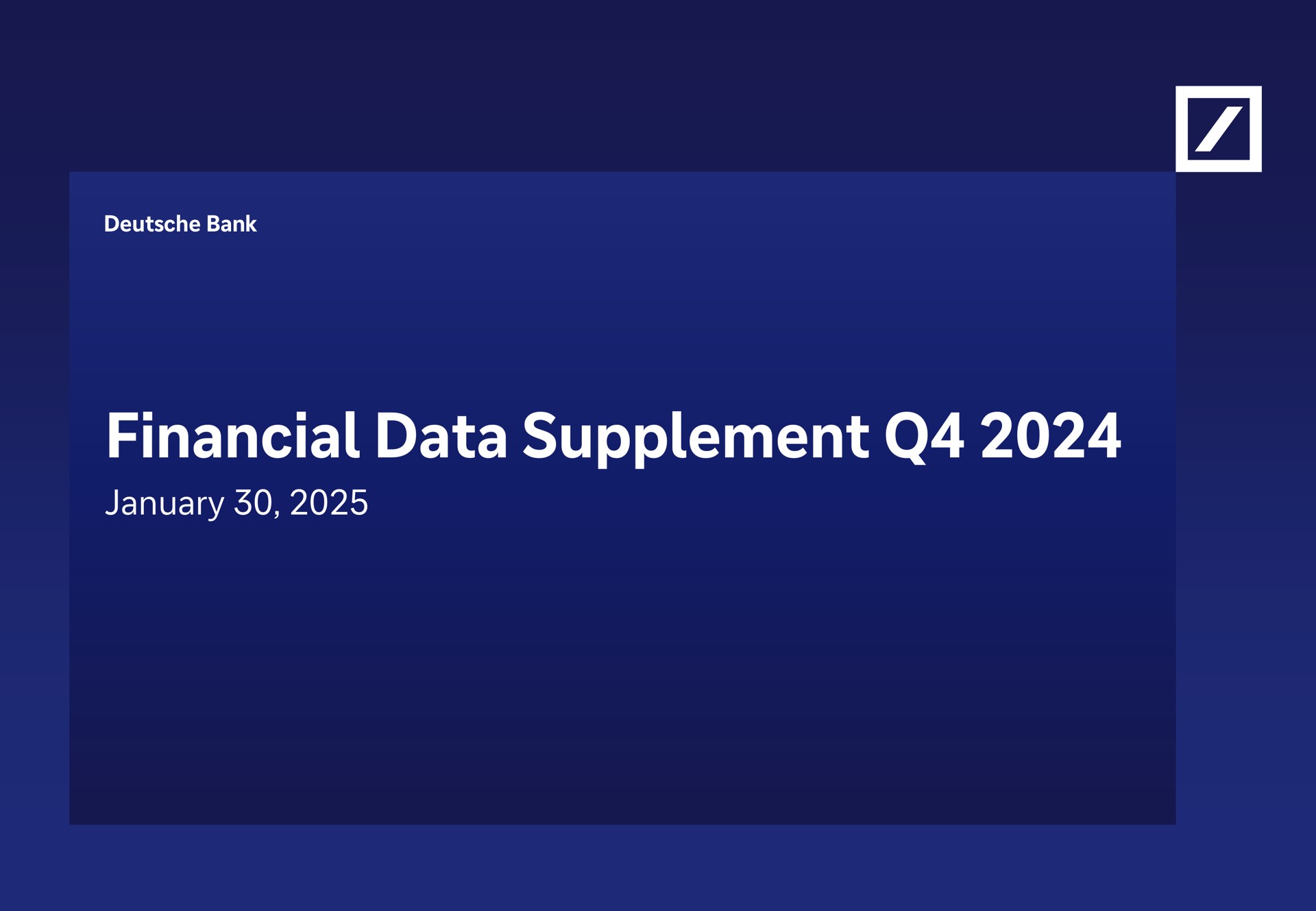 Deutsche Bank

Financial Data Supplement Q4 2024
January 30, 2025